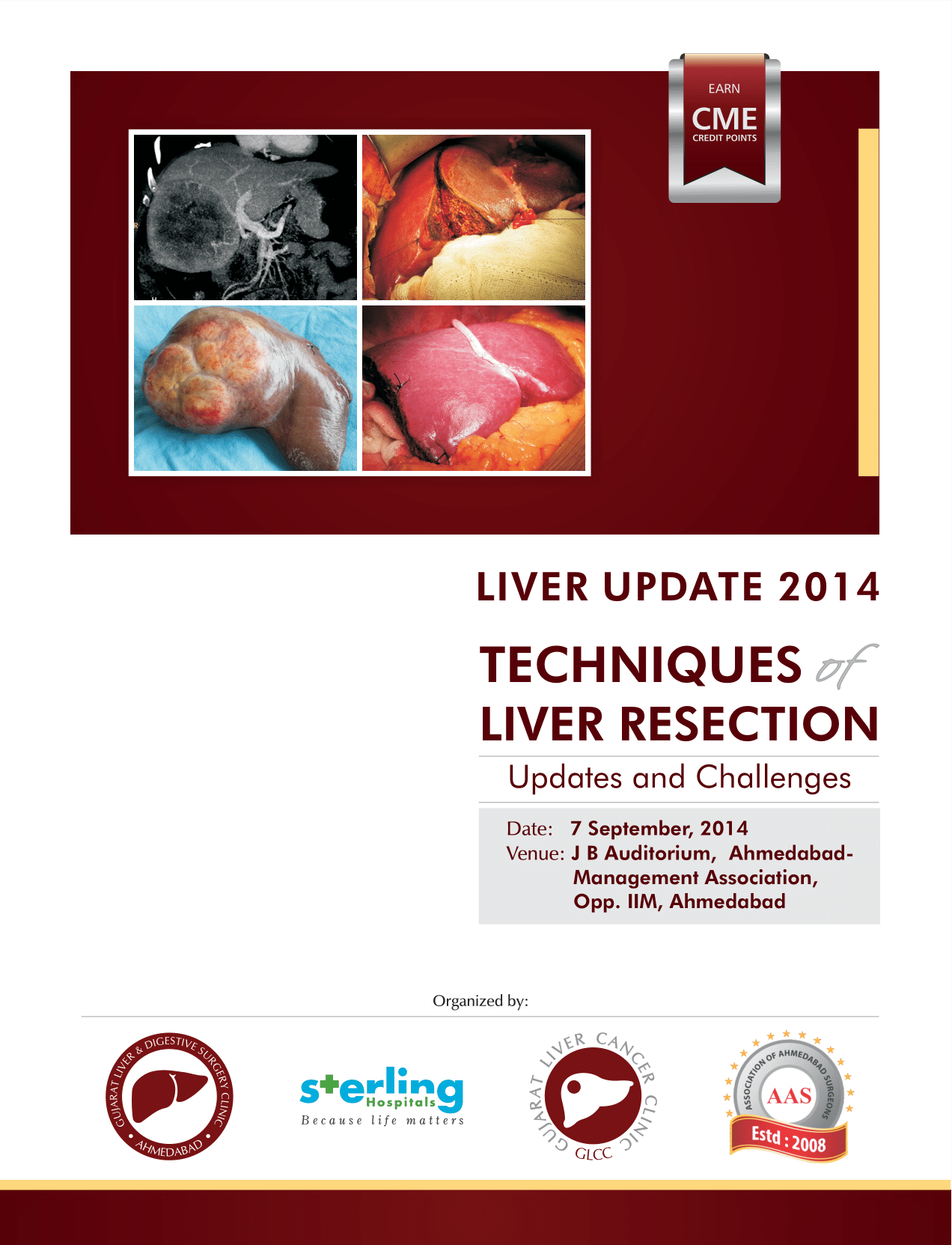 EARN
CME
CREDIT POINTS

LIVER UPDATE 2014

TECHNIQUES of LIVER RESECTION

Updates and Challenges

Date: 7 September, 2014
Venue: J B Auditorium, Ahmedabad-Management Association, Opp. IIM, Ahmedabad

Organized by:

GUJARAT LIVER & DIGESTIVE SURGERY CLINIC
AHMEDABAD

sterling Hospitals
Because life matters

GUJARAT LIVER CANCER CLINIC
GLCC

ASSOCIATION OF AHMEDABAD SURGEONS
AAS
Estd : 2008